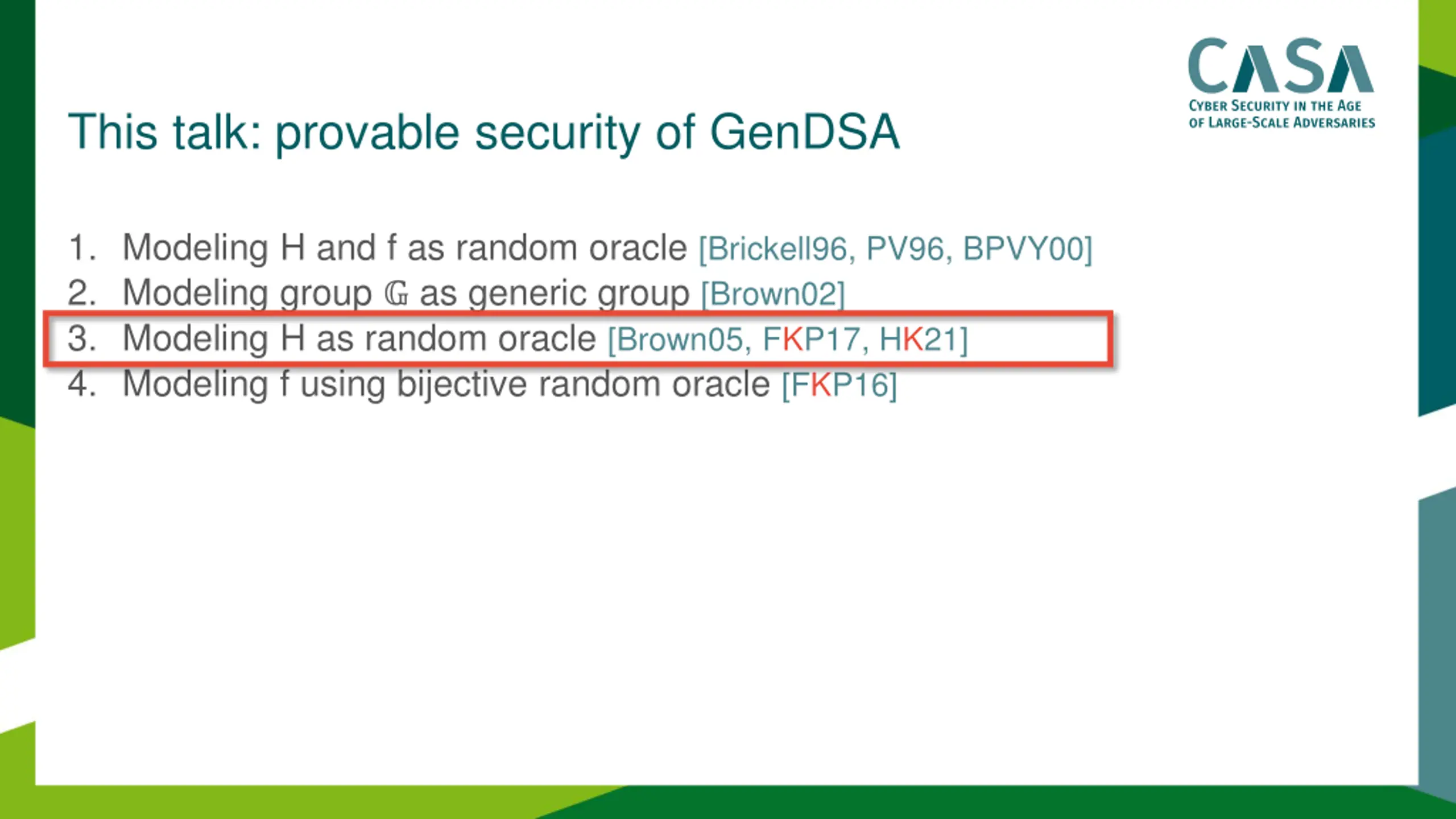 CASA
CYBER SECURITY IN THE AGE OF LARGE-SCALE ADVERSARIES

This talk: provable security of GenDSA

1. Modeling H and f as random oracle [Brickell96, PV96, BPVY00]
2. Modeling group $\mathbb{G}$ as generic group [Brown02]
3. Modeling H as random oracle [Brown05, FKP17, HK21]
4. Modeling f using bijective random oracle [FKP16]